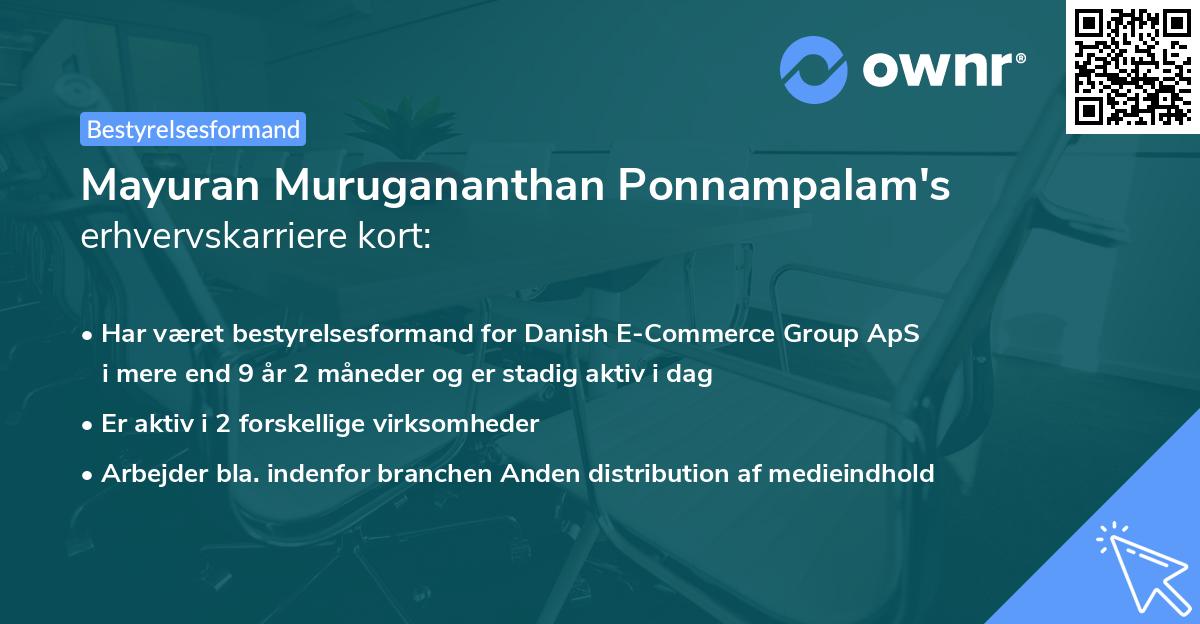 ownr®

Bestyrelsesformand

Mayuran Murugananthan Ponnampalam's erhvervskarriere kort:

• Har været bestyrelsesformand for Danish E-Commerce Group ApS i mere end 9 år 2 måneder og er stadig aktiv i dag

• Er aktiv i 2 forskellige virksomheder

• Arbejder bla. indenfor branchen Anden distribution af medieindhold